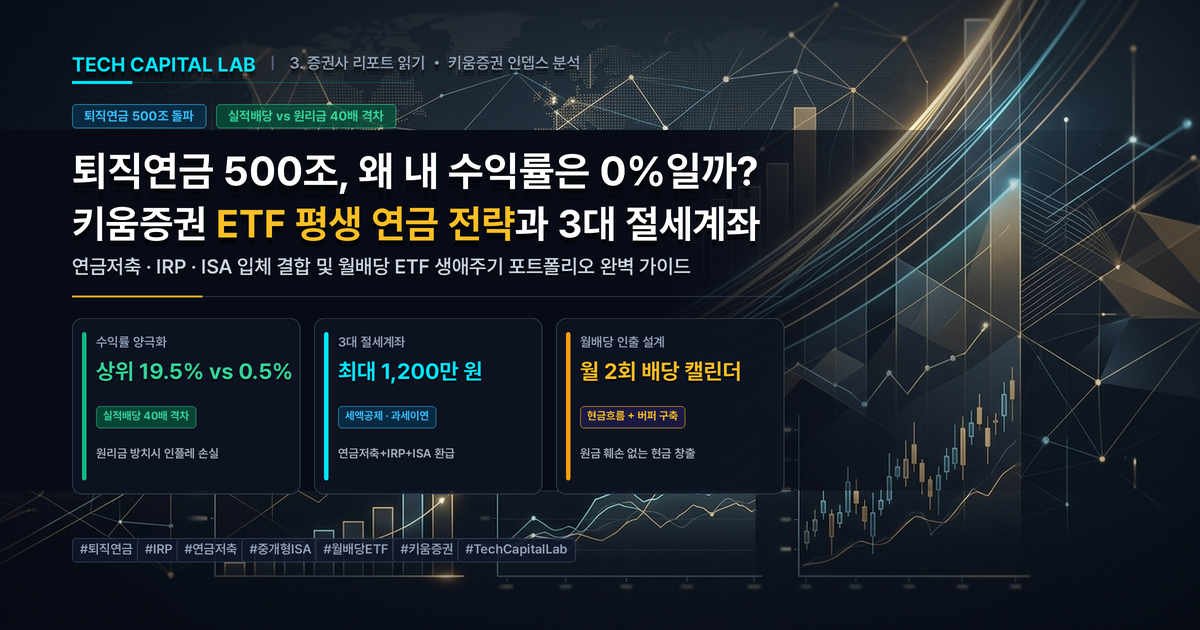 TECH CAPITAL LAB | 3. 증권사 리포트 읽기 • 키움증권 인뎁스 분석

퇴직연금 500조 돌파

실적배당 vs 원리금 40배 격차

퇴직연금 500조, 왜 내 수익률은 0%일까?
키움증권 ETF 평생 연금 전략과 3대 절세계좌

연금저축 · IRP · ISA 입체 결합 및 월배당 ETF 생애주기 포트폴리오 완벽 가이드

수익률 양극화
상위 19.5% vs 0.5%
실적배당 40배 격차
원리금 방치시 인플레 손실

3대 절세계좌
최대 1,200만 원
세액공제 · 과세이연
연금저축+IRP+ISA 환급

월배당 인출 설계
월 2회 배당 캘린더
현금흐름 + 버퍼 구축
원금 훼손 없는 현금 창출

#퇴직연금 #IRP #연금저축 #중개형ISA #월배당ETF #키움증권 #TechCapitalLab